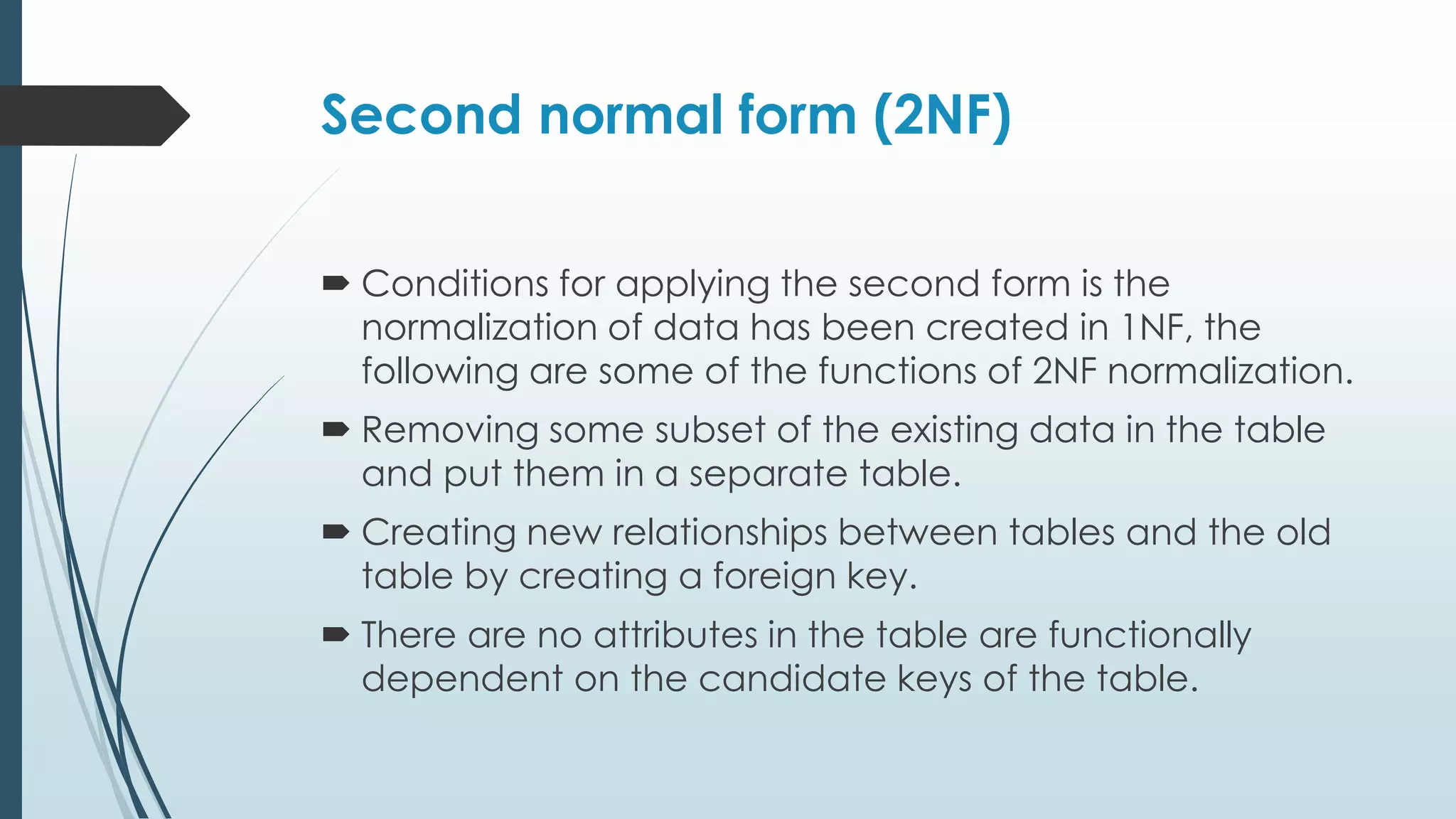 Second normal form (2NF)

Conditions for applying the second form is the normalization of data has been created in 1NF, the following are some of the functions of 2NF normalization.

Removing some subset of the existing data in the table and put them in a separate table.

Creating new relationships between tables and the old table by creating a foreign key.

There are no attributes in the table are functionally dependent on the candidate keys of the table.